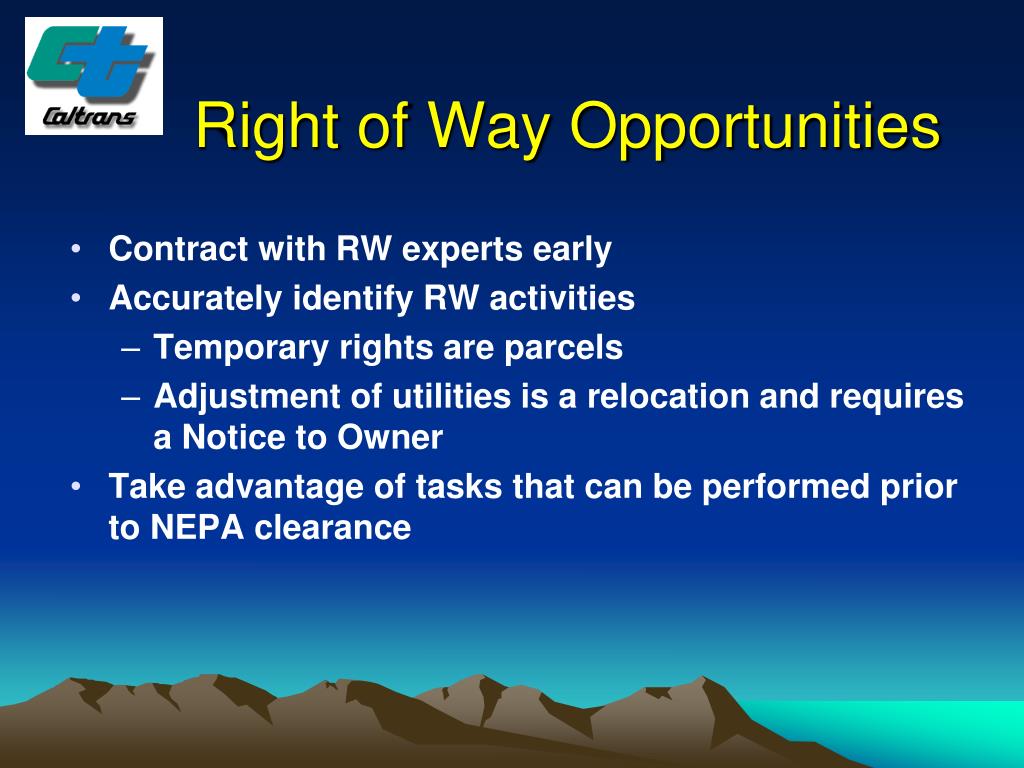 Caltrans

Right of Way Opportunities

• Contract with RW experts early
• Accurately identify RW activities
– Temporary rights are parcels
– Adjustment of utilities is a relocation and requires a Notice to Owner
• Take advantage of tasks that can be performed prior to NEPA clearance